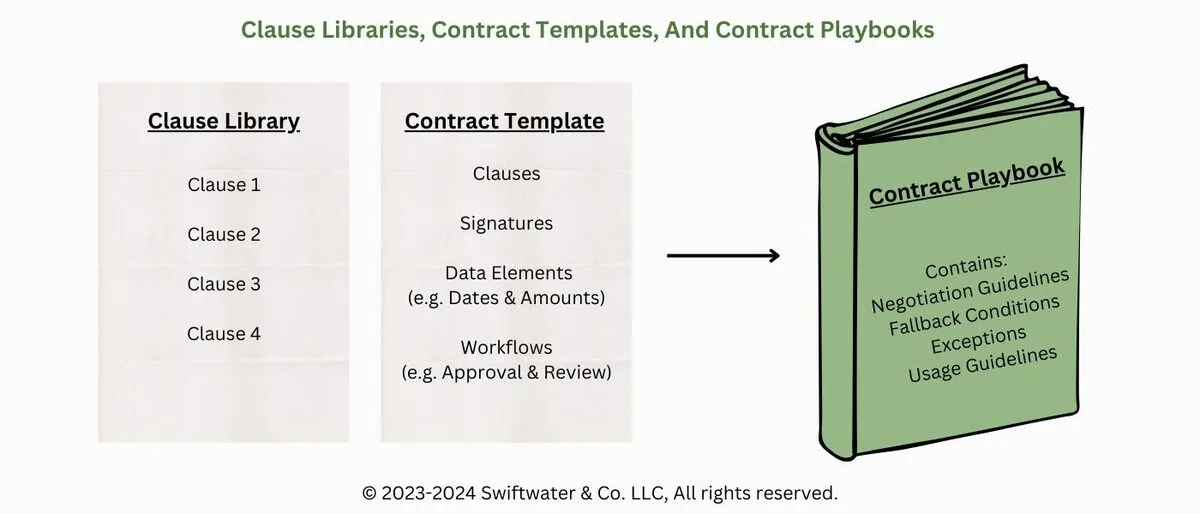 Clause Libraries, Contract Templates, And Contract Playbooks

Clause Library

Clause 1

Clause 2

Clause 3

Clause 4

Contract Template

Clauses

Signatures

Data Elements
(e.g. Dates & Amounts)

Workflows
(e.g. Approval & Review)

Contract Playbook

Contains:
Negotiation Guidelines
Fallback Conditions
Exceptions
Usage Guidelines

© 2023-2024 Swiftwater & Co. LLC, All rights reserved.